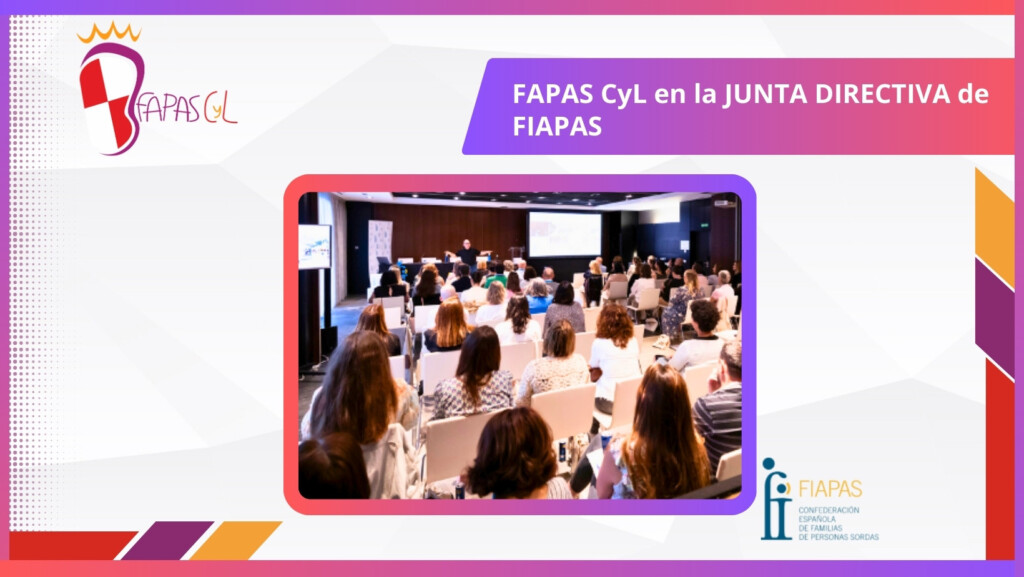 FAPAS CyL

FAPAS CyL en la JUNTA DIRECTIVA de FIAPAS

FIAPAS
CONFEDERACIÓN ESPAÑOLA DE FAMILIAS DE PERSONAS SORDAS